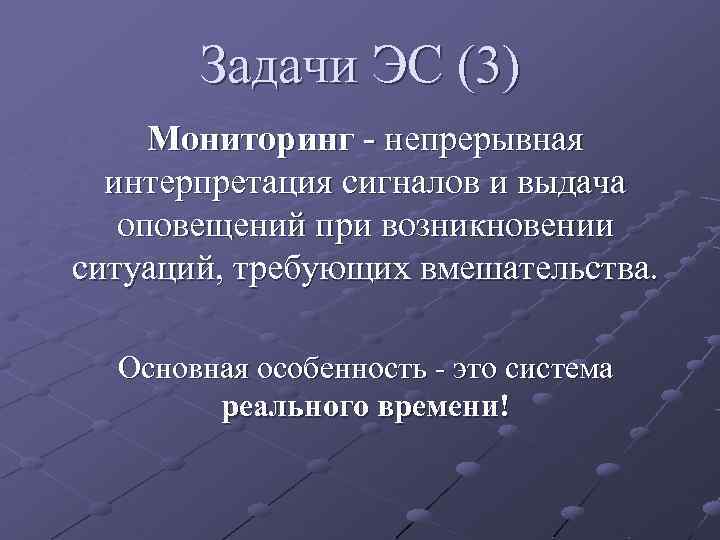 Задачи ЭС (3)

Мониторинг - непрерывная интерпретация сигналов и выдача оповещений при возникновении ситуаций, требующих вмешательства.

Основная особенность - это система реального времени!